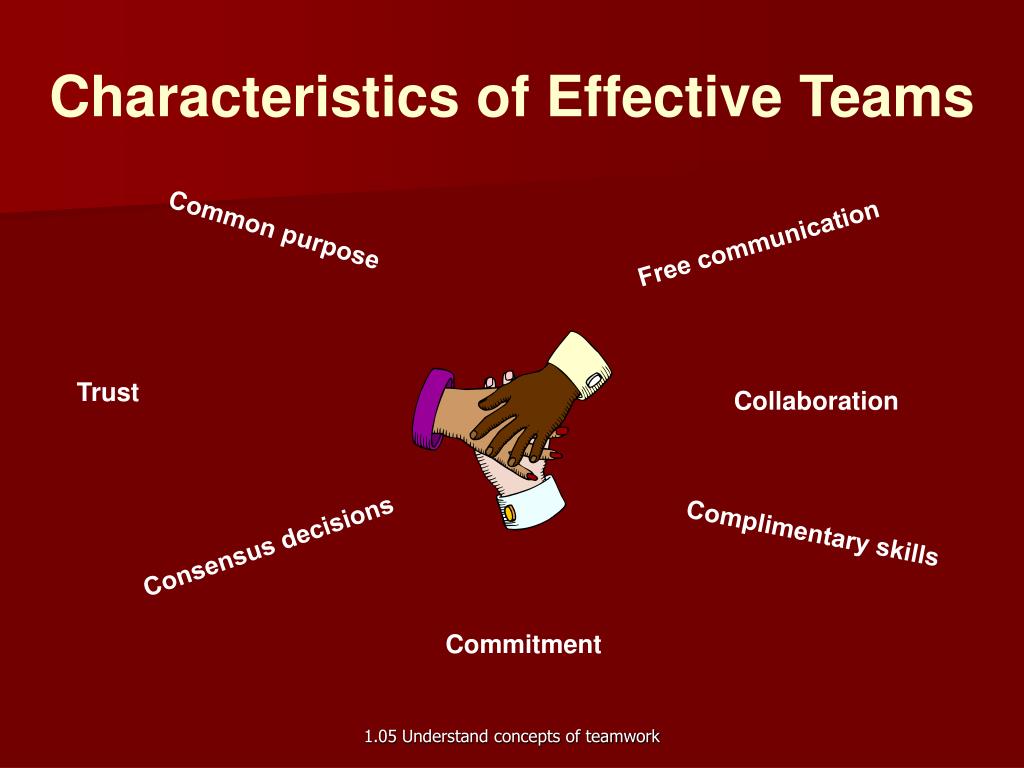 Characteristics of Effective Teams

Common purpose

Free communication

Trust

Collaboration

Consensus decisions

Complimentary skills

Commitment

1.05 Understand concepts of teamwork